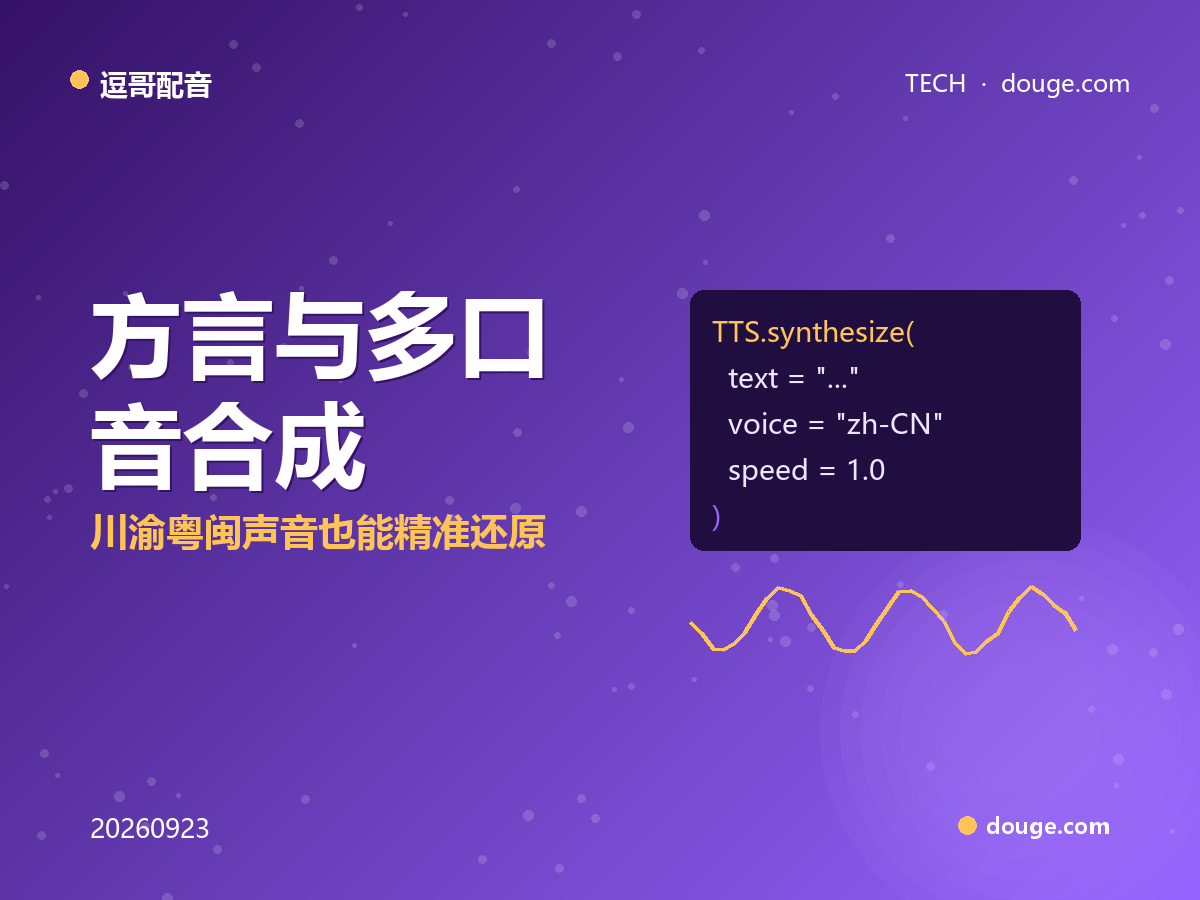 逗哥配音

TECH · douge.com

方言与多口音合成

川渝粤闽声音也能精准还原

TTS.synthesize(
text = "..."
voice = "zh-CN"
speed = 1.0
)

20260923

douge.com